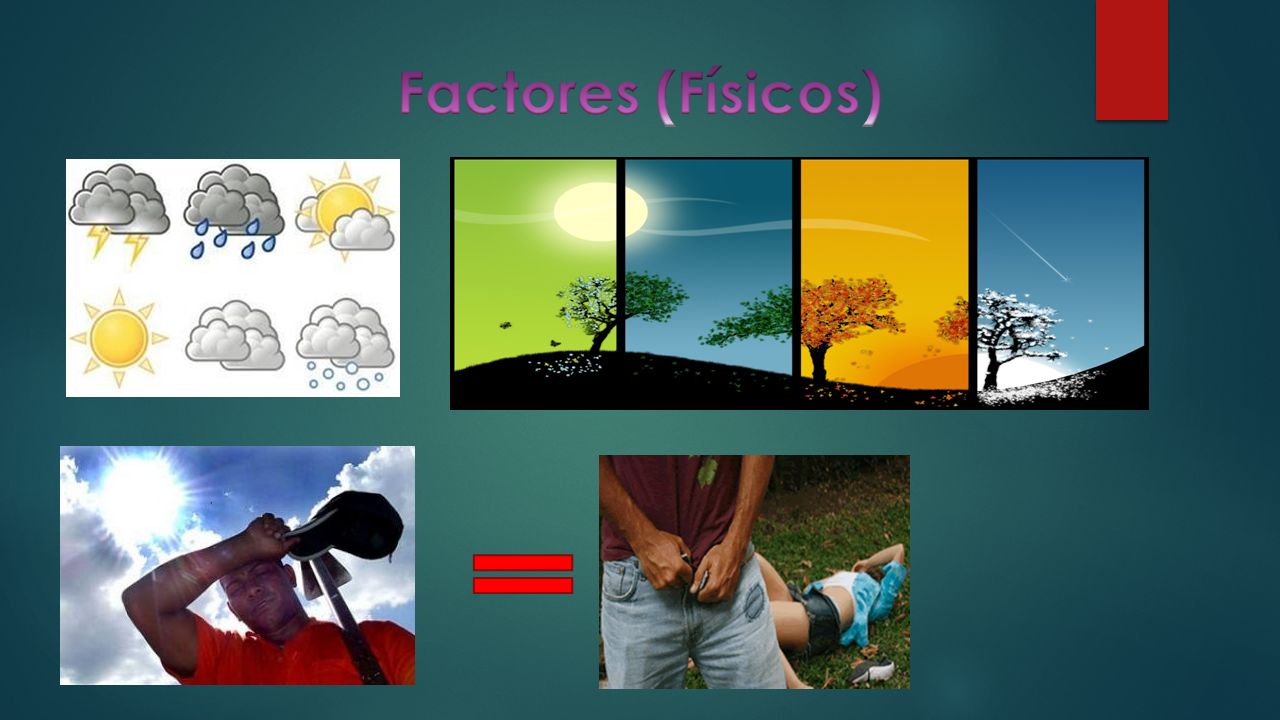 Factores (Físicos)